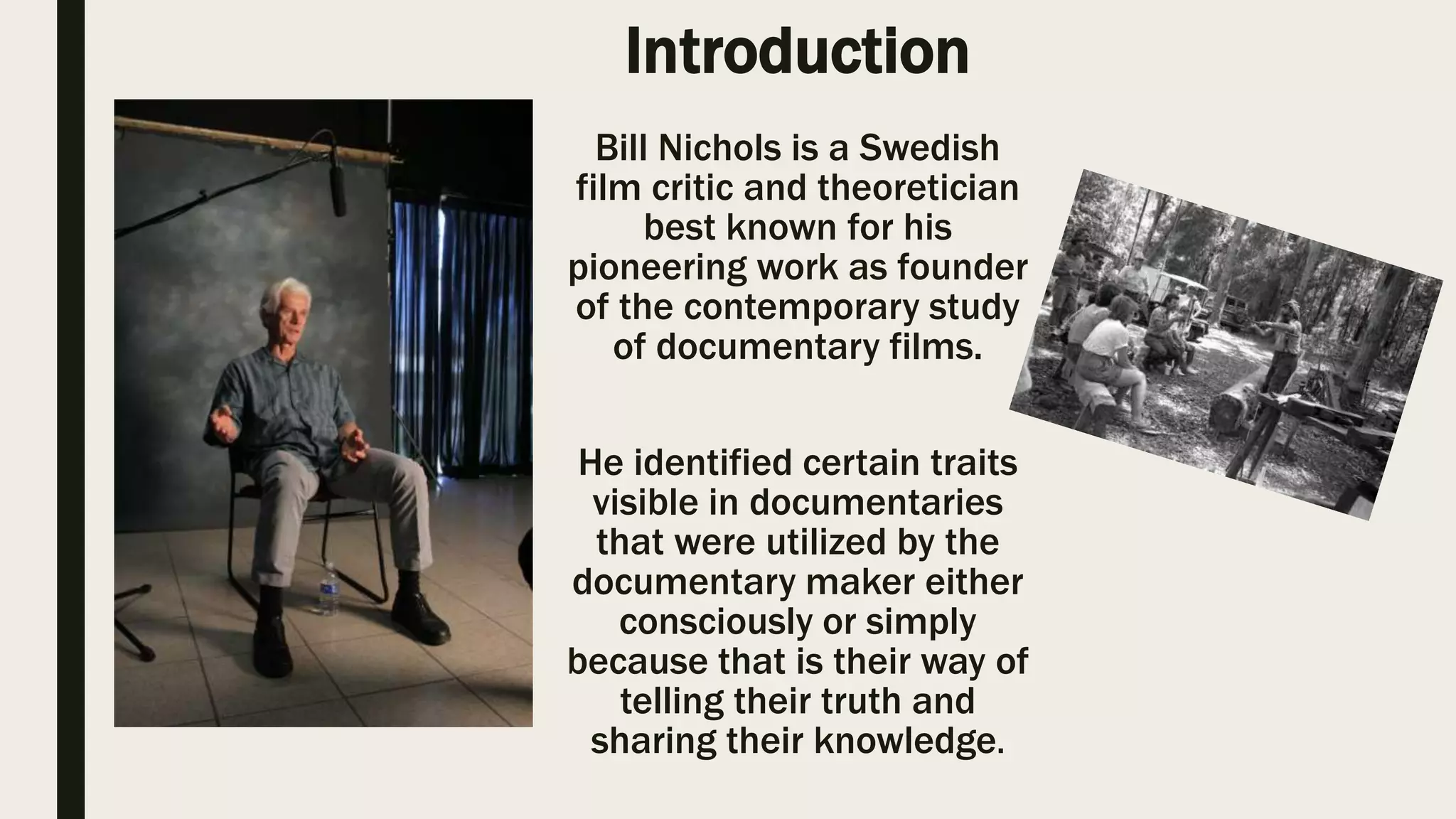 Introduction

Bill Nichols is a Swedish film critic and theoretician best known for his pioneering work as founder of the contemporary study of documentary films.

He identified certain traits visible in documentaries that were utilized by the documentary maker either consciously or simply because that is their way of telling their truth and sharing their knowledge.